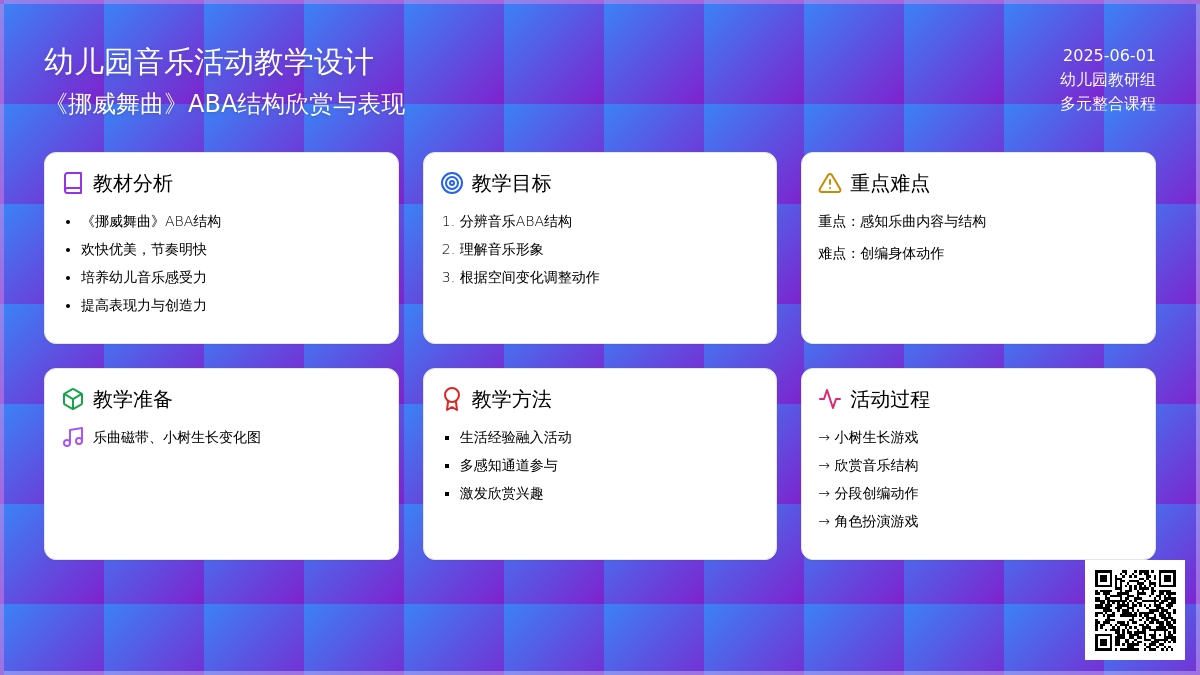 幼儿园音乐活动教学设计
《挪威舞曲》ABA结构欣赏与表现

2025-06-01
幼儿园教研组
多元整合课程

教材分析
- 《挪威舞曲》ABA结构
- 欢快优美，节奏明快
- 培养幼儿音乐感受力
- 提高表现力与创造力

教学目标
1. 分辨音乐ABA结构
2. 理解音乐形象
3. 根据空间变化调整动作

重点难点
重点：感知乐曲内容与结构
难点：创编身体动作

教学准备
乐曲磁带、小树生长变化图

教学方法
- 生活经验融入活动
- 多感知通道参与
- 激发欣赏兴趣

活动过程
→ 小树生长游戏
→ 欣赏音乐结构
→ 分段创编动作
→ 角色扮演游戏